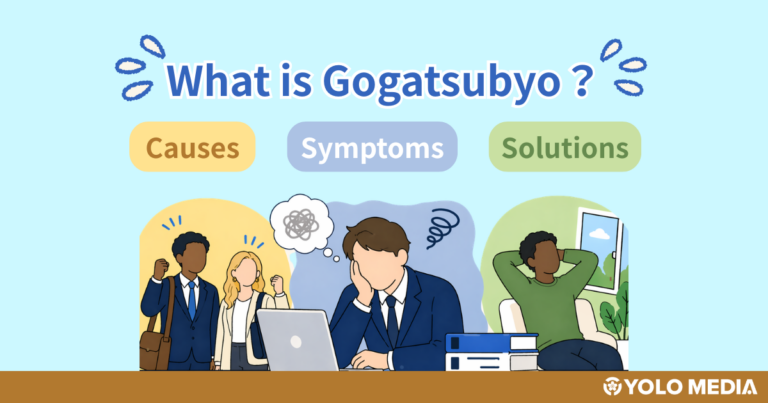 What is Gogatsubyo ?

Causes

Symptoms

Solutions

YOLO MEDIA